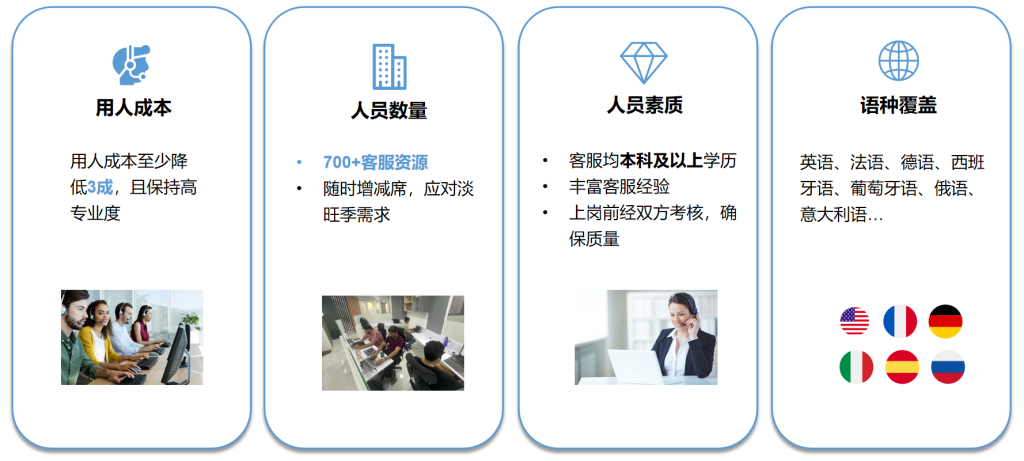 用人成本

用人成本至少降低3成，且保持高专业度

人员数量

• 700+客服资源
• 随时增减席，应对淡旺季需求

人员素质

• 客服均本科及以上学历
• 丰富客服经验
• 上岗前经双方考核，确保质量

语种覆盖

英语、法语、德语、西班牙语、葡萄牙语、俄语、意大利语…